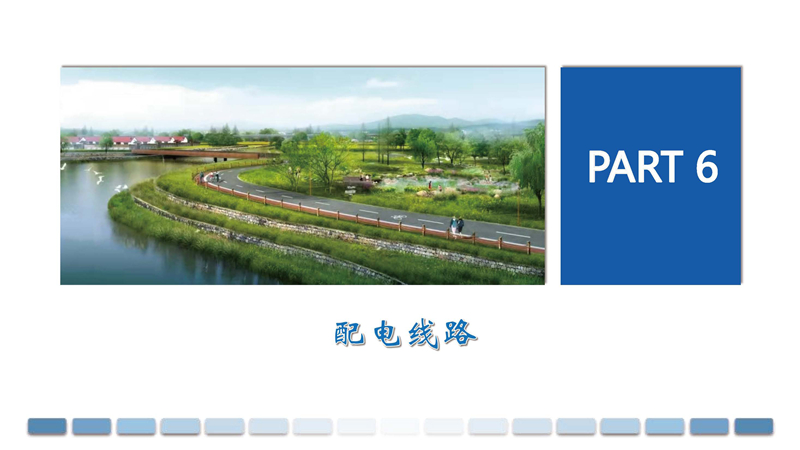 PART 6

配电线路